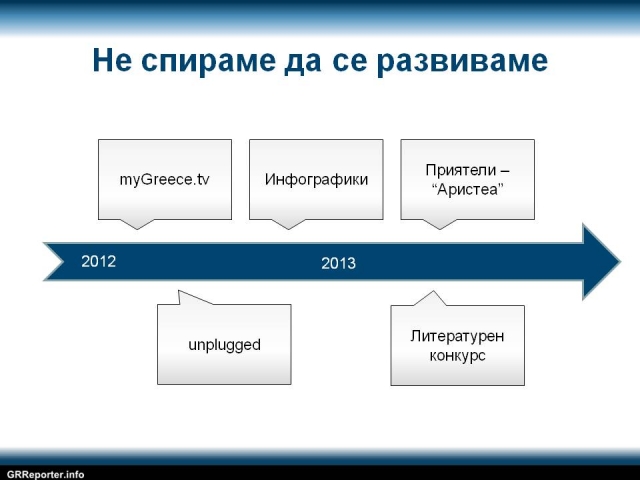 Не спираме да се развиваме

myGreece.tv

Инфографики

Приятели – “Аристеа”

2012

2013

unplugged

Литературен конкурс

GRReporter.info